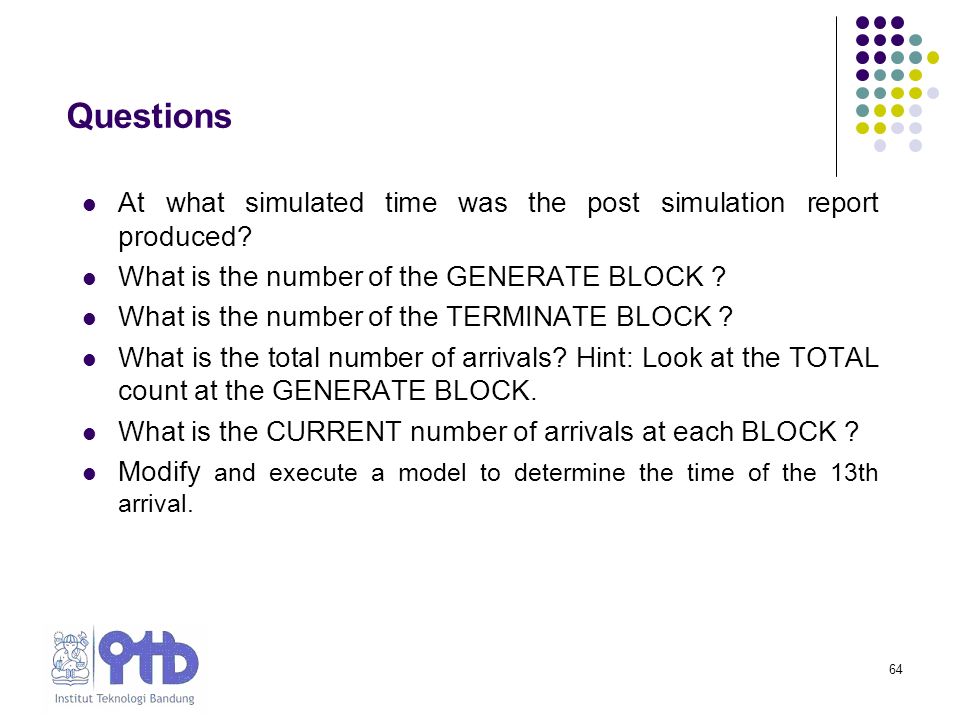 Questions

- At what simulated time was the post simulation report produced?
- What is the number of the GENERATE BLOCK ?
- What is the number of the TERMINATE BLOCK ?
- What is the total number of arrivals? Hint: Look at the TOTAL count at the GENERATE BLOCK.
- What is the CURRENT number of arrivals at each BLOCK ?
- Modify and execute a model to determine the time of the 13th arrival.

ITB
Institut Teknologi Bandung

64